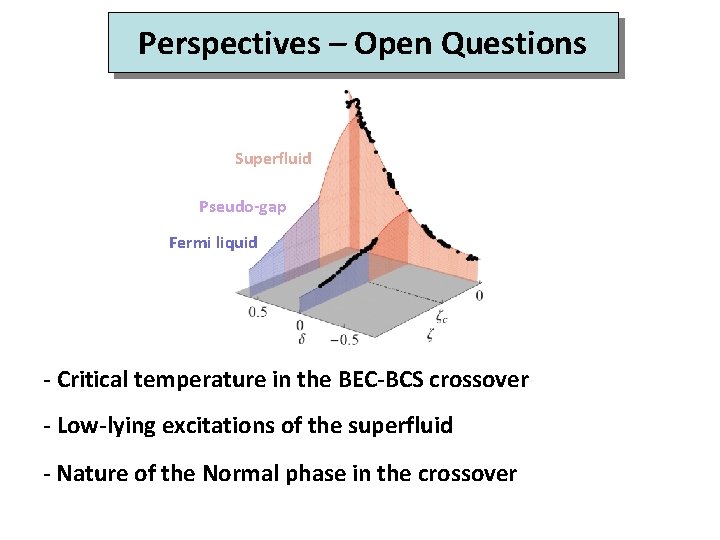 Perspectives – Open Questions

Superfluid

Pseudo-gap

Fermi liquid

0.5

0

$\delta$

$-0.5$

0

$\zeta_c$

$\zeta$

- Critical temperature in the BEC-BCS crossover

- Low-lying excitations of the superfluid

- Nature of the Normal phase in the crossover